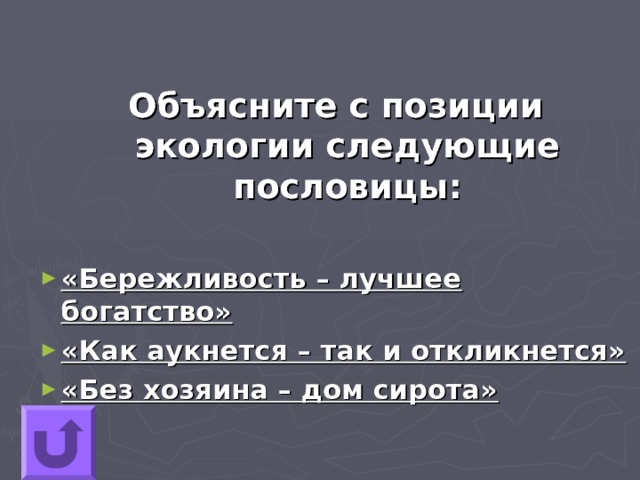 Объясните с позиции экологии следующие пословицы:

«Бережливость – лучшее богатство»

«Как аукнется – так и откликнется»

«Без хозяина – дом сирота»